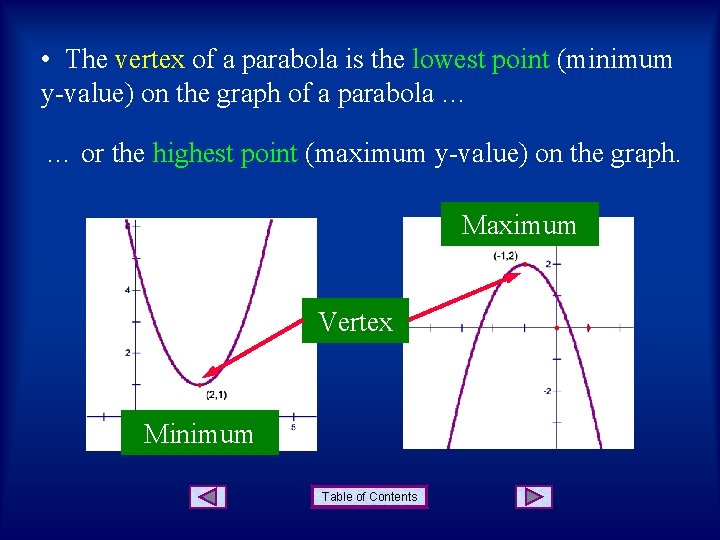 • The vertex of a parabola is the lowest point (minimum y-value) on the graph of a parabola …

… or the highest point (maximum y-value) on the graph.

4

2

(2,1)

5

Minimum

Vertex

Maximum

(-1,2)

2

-2

Table of Contents